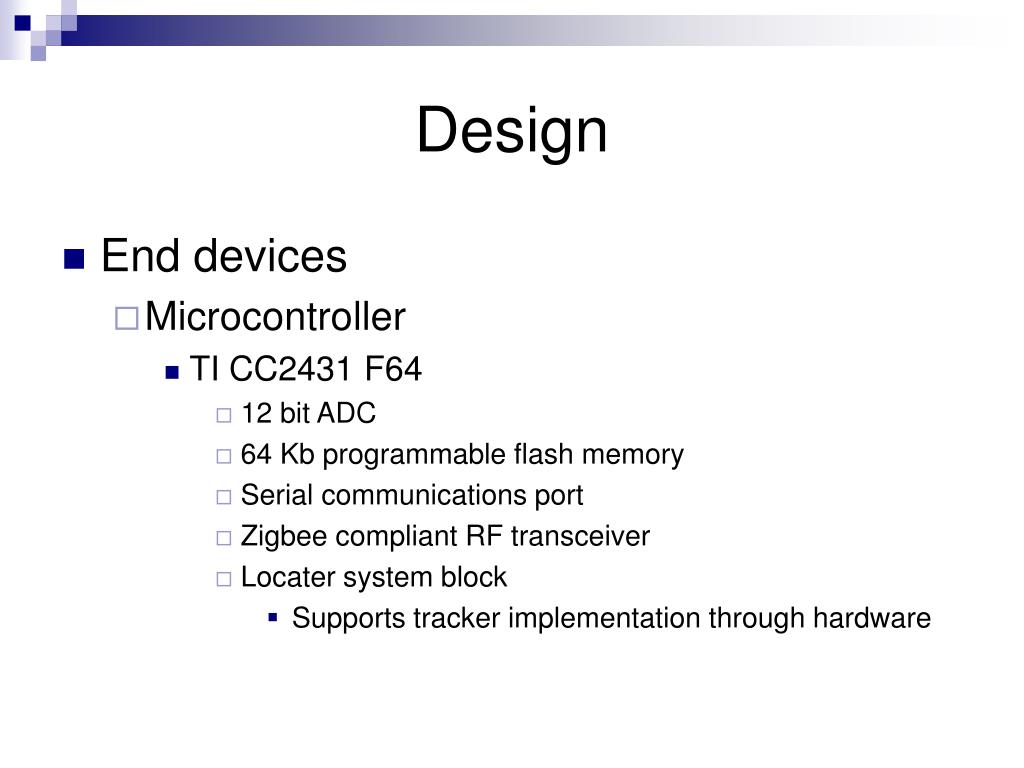 Design

End devices

Microcontroller

TI CC2431 F64

12 bit ADC

64 Kb programmable flash memory

Serial communications port

Zigbee compliant RF transceiver

Locater system block

Supports tracker implementation through hardware